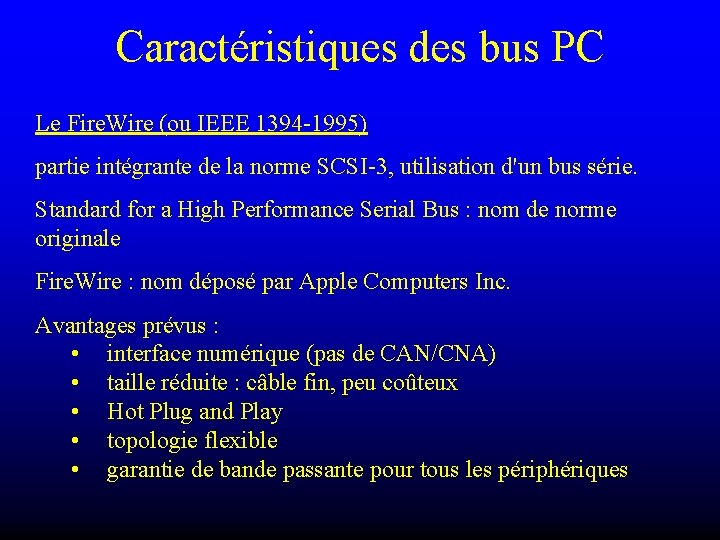 Caractéristiques des bus PC

Le FireWire (ou IEEE 1394-1995)

partie intégrante de la norme SCSI-3, utilisation d'un bus série.

Standard for a High Performance Serial Bus : nom de norme originale

FireWire : nom déposé par Apple Computers Inc.

Avantages prévus :
• interface numérique (pas de CAN/CNA)
• taille réduite : câble fin, peu coûteux
• Hot Plug and Play
• topologie flexible
• garantie de bande passante pour tous les périphériques